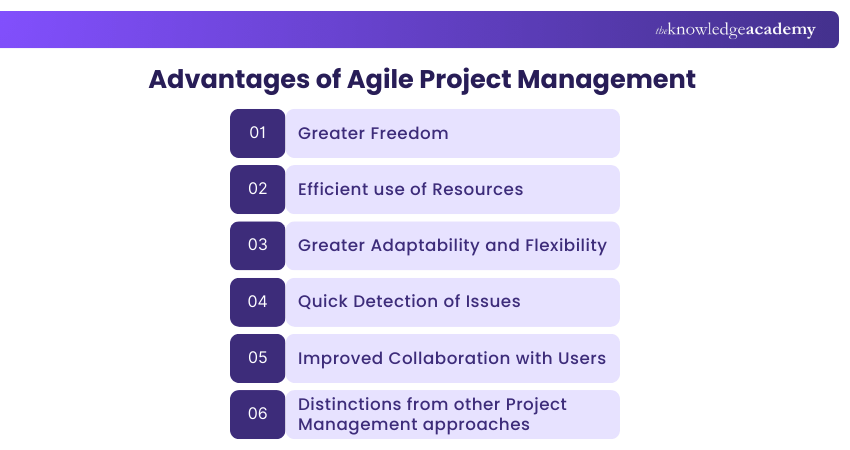 theknowledgeacademy

Advantages of Agile Project Management

01 Greater Freedom

02 Efficient use of Resources

03 Greater Adaptability and Flexibility

04 Quick Detection of Issues

05 Improved Collaboration with Users

06 Distinctions from other Project Management approaches